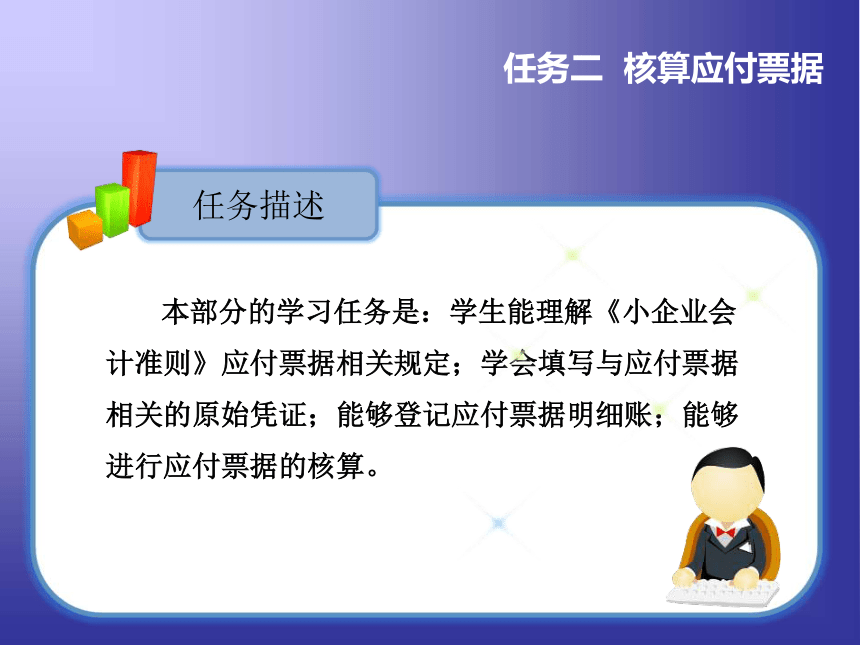 任务二 核算应付票据

任务描述

本部分的学习任务是：学生能理解《小企业会计准则》应付票据相关规定；学会填写与应付票据相关的原始凭证；能够登记应付票据明细账；能够进行应付票据的核算。